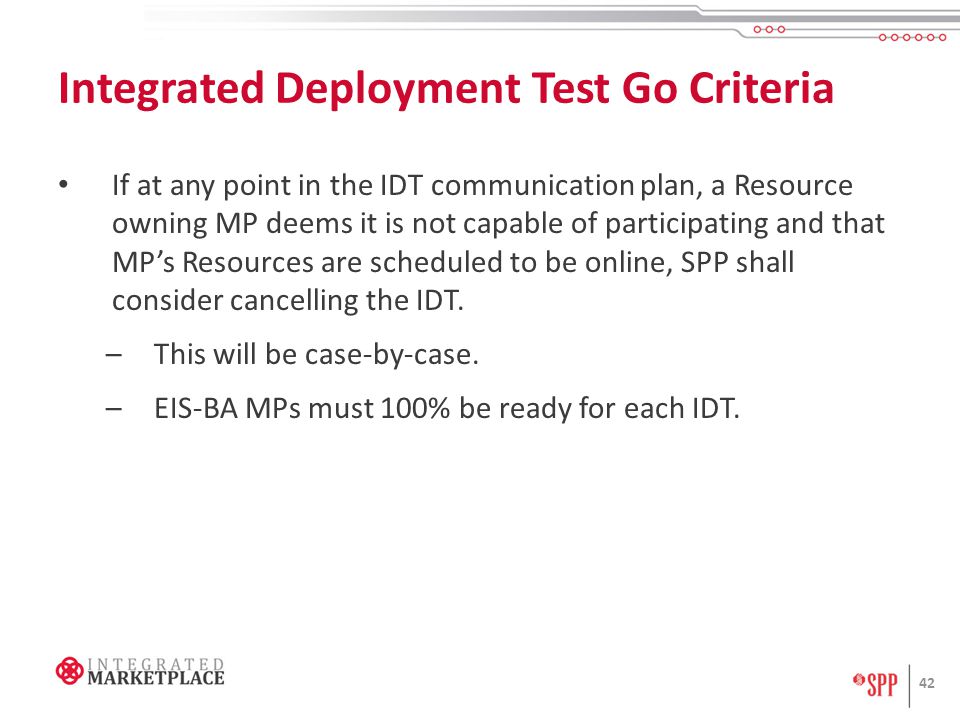 Integrated Deployment Test Go Criteria

• If at any point in the IDT communication plan, a Resource owning MP deems it is not capable of participating and that MP's Resources are scheduled to be online, SPP shall consider cancelling the IDT.

– This will be case-by-case.

– EIS-BA MPs must 100% be ready for each IDT.

INTEGRATED MARKETPLACE

SPP

42